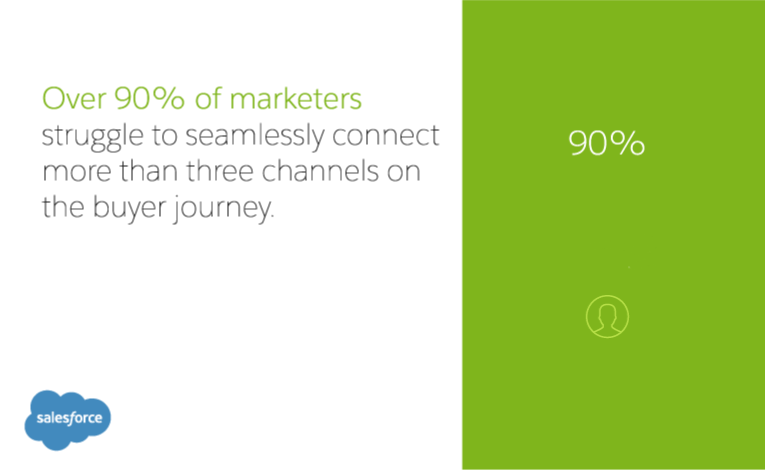 Over 90% of marketers struggle to seamlessly connect more than three channels on the buyer journey.

90%

salesforce